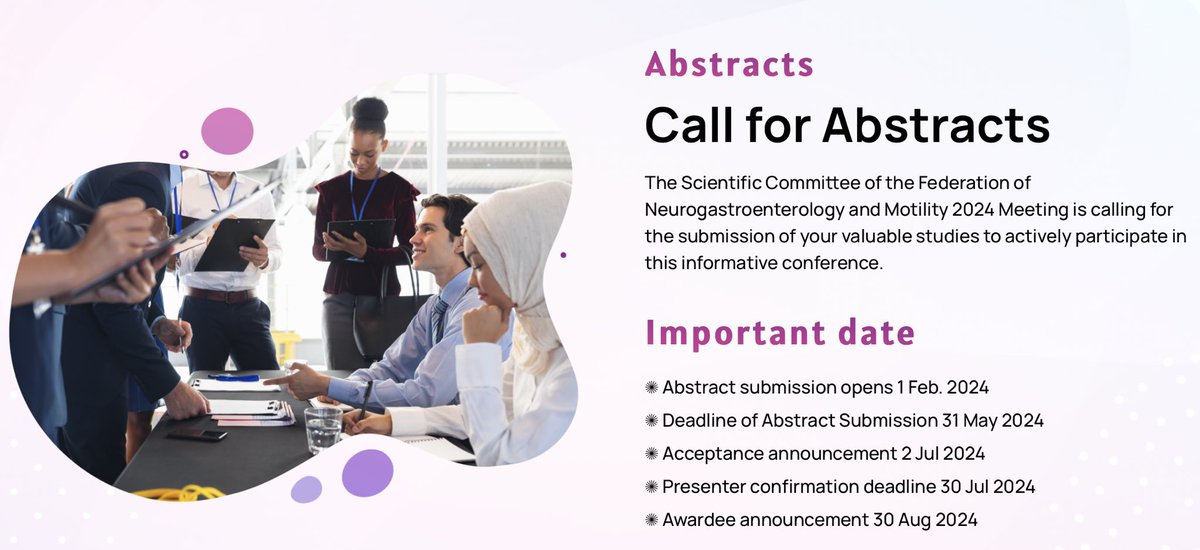 Abstracts

Call for Abstracts

The Scientific Committee of the Federation of Neurogastroenterology and Motility 2024 Meeting is calling for the submission of your valuable studies to actively participate in this informative conference.

Important date

✺ Abstract submission opens 1 Feb. 2024
✺ Deadline of Abstract Submission 31 May 2024
✺ Acceptance announcement 2 Jul 2024
✺ Presenter confirmation deadline 30 Jul 2024
✺ Awardee announcement 30 Aug 2024